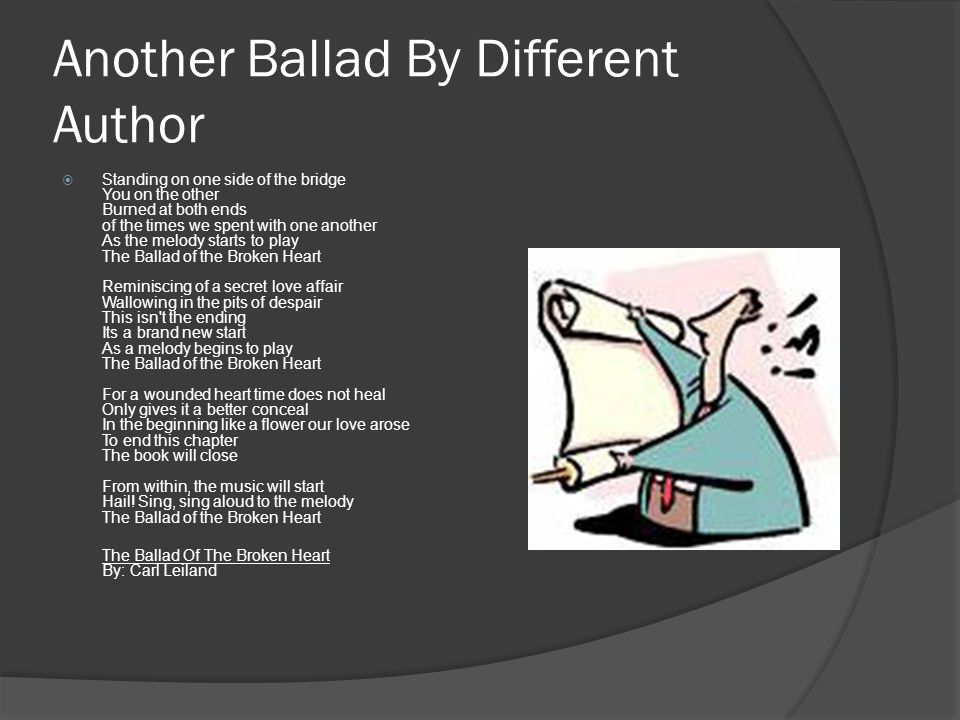 Another Ballad By Different Author

Standing on one side of the bridge
You on the other
Burned at both ends
of the times we spent with one another
As the melody starts to play
The Ballad of the Broken Heart

Reminiscing of a secret love affair
Wallowing in the pits of despair
This isn't the ending
Its a brand new start
As a melody begins to play
The Ballad of the Broken Heart

For a wounded heart time does not heal
Only gives it a better conceal
In the beginning like a flower our love arose
To end this chapter
The book will close

From within, the music will start
Hail! Sing, sing aloud to the melody
The Ballad of the Broken Heart

The Ballad Of The Broken Heart
By: Carl Leiland